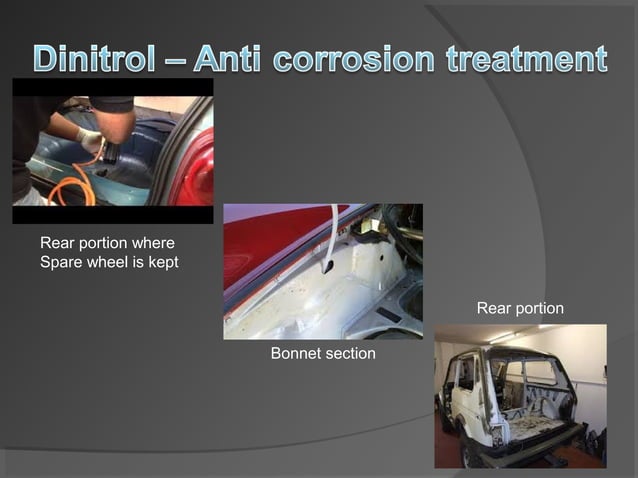 Dinitrol – Anti corrosion treatment

Rear portion where Spare wheel is kept

Bonnet section

Rear portion